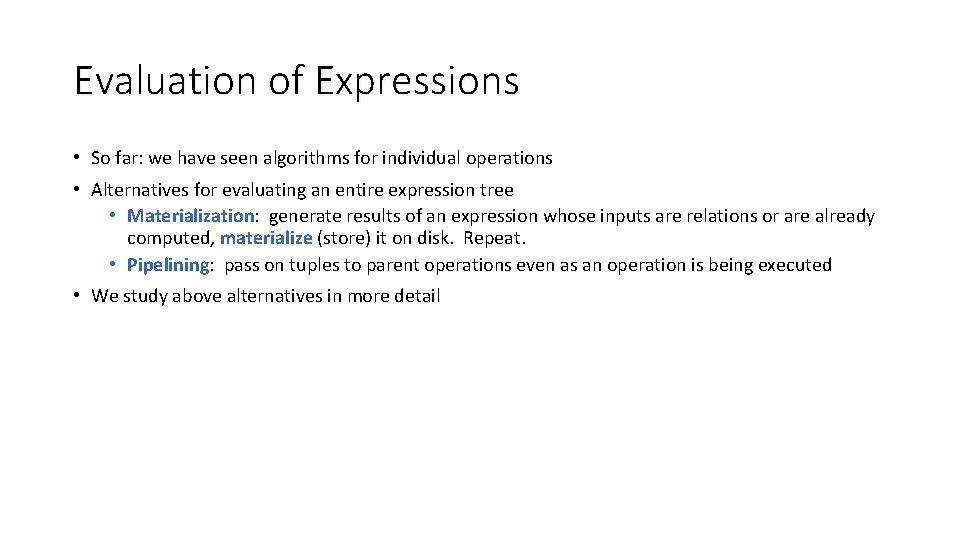 Evaluation of Expressions

• So far: we have seen algorithms for individual operations

• Alternatives for evaluating an entire expression tree
  • Materialization: generate results of an expression whose inputs are relations or are already computed, materialize (store) it on disk. Repeat.
  • Pipelining: pass on tuples to parent operations even as an operation is being executed

• We study above alternatives in more detail